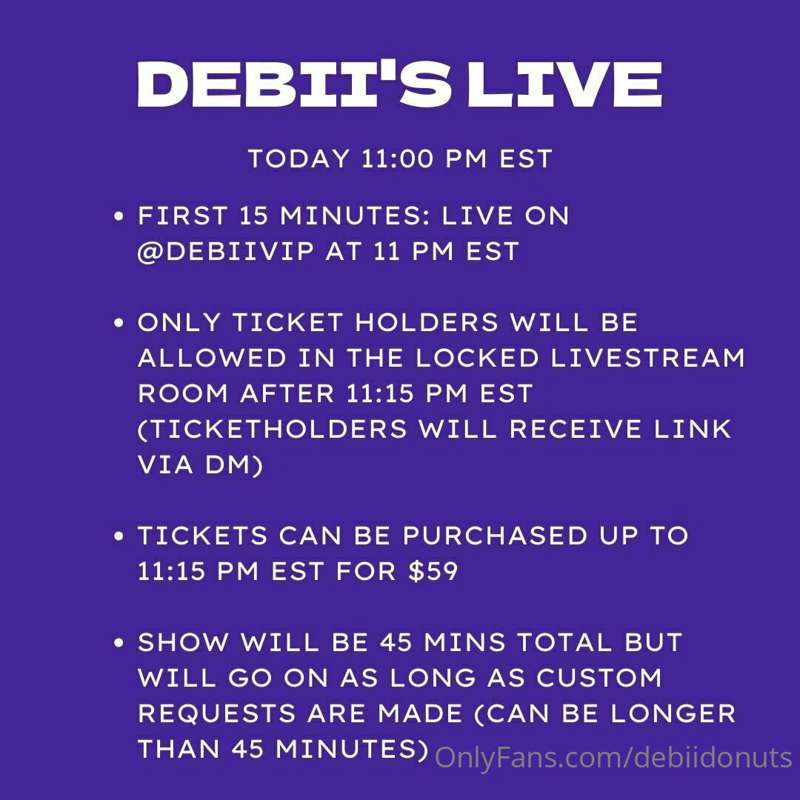 DEBII'S LIVE

TODAY 11:00 PM EST

• FIRST 15 MINUTES: LIVE ON @DEBIIVIP AT 11 PM EST

• ONLY TICKET HOLDERS WILL BE ALLOWED IN THE LOCKED LIVESTREAM ROOM AFTER 11:15 PM EST (TICKETHOLDERS WILL RECEIVE LINK VIA DM)

• TICKETS CAN BE PURCHASED UP TO 11:15 PM EST FOR $59

• SHOW WILL BE 45 MINS TOTAL BUT WILL GO ON AS LONG AS CUSTOM REQUESTS ARE MADE (CAN BE LONGER THAN 45 MINUTES)

OnlyFans.com/debiidonuts